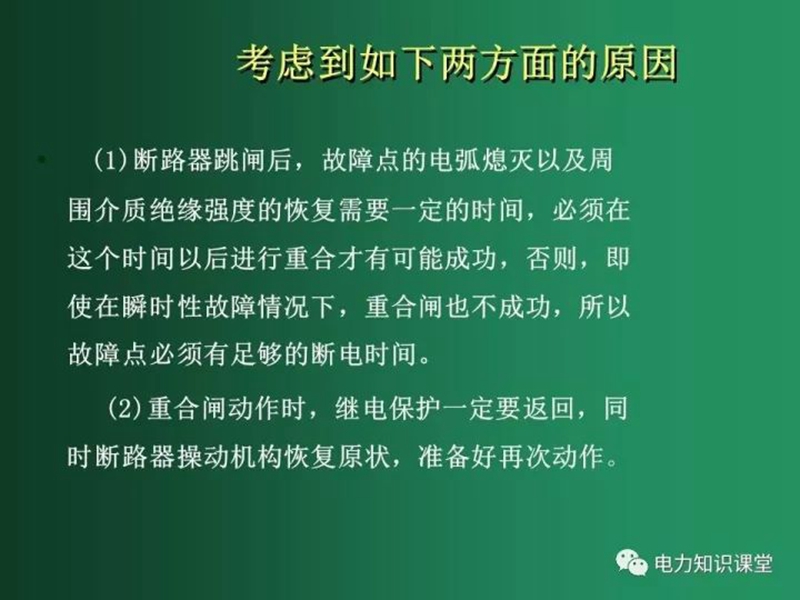 考虑到如下两方面的原因

• (1)断路器跳闸后，故障点的电弧熄灭以及周围介质绝缘强度的恢复需要一定的时间，必须在这个时间以后进行重合才有可能成功，否则，即使在瞬时性故障情况下，重合闸也不成功，所以故障点必须有足够的断电时间。

(2)重合闸动作时，继电保护一定要返回，同时断路器操动机构恢复原状，准备好再次动作。

电力知识课堂